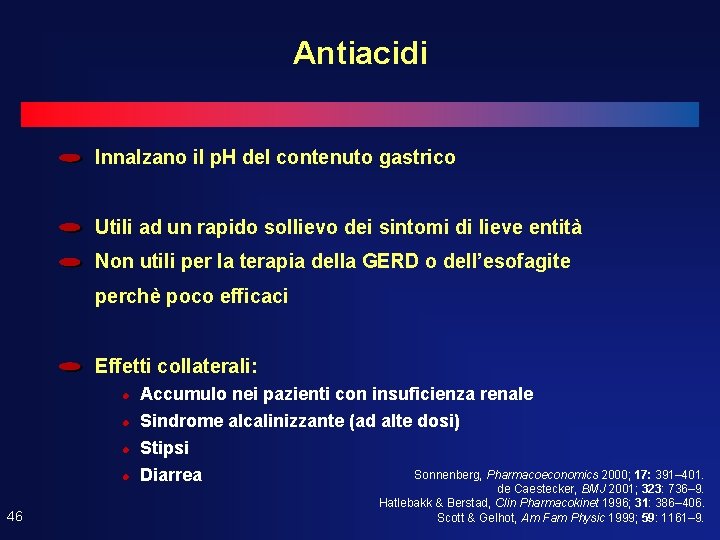 Antiacidi

Innalzano il pH del contenuto gastrico

Utili ad un rapido sollievo dei sintomi di lieve entità

Non utili per la terapia della GERD o dell'esofagite perchè poco efficaci

Effetti collaterali:

Accumulo nei pazienti con insuficienza renale

Sindrome alcalinizzante (ad alte dosi)

Stipsi

Diarrea

Sonnenberg, Pharmacoeconomics 2000; 17: 391–401.
de Caestecker, BMJ 2001; 323: 736–9.
Hatlebakk & Berstad, Clin Pharmacokinet 1996; 31: 386–406.
Scott & Gelhot, Am Fam Physic 1999; 59: 1161–9.

46